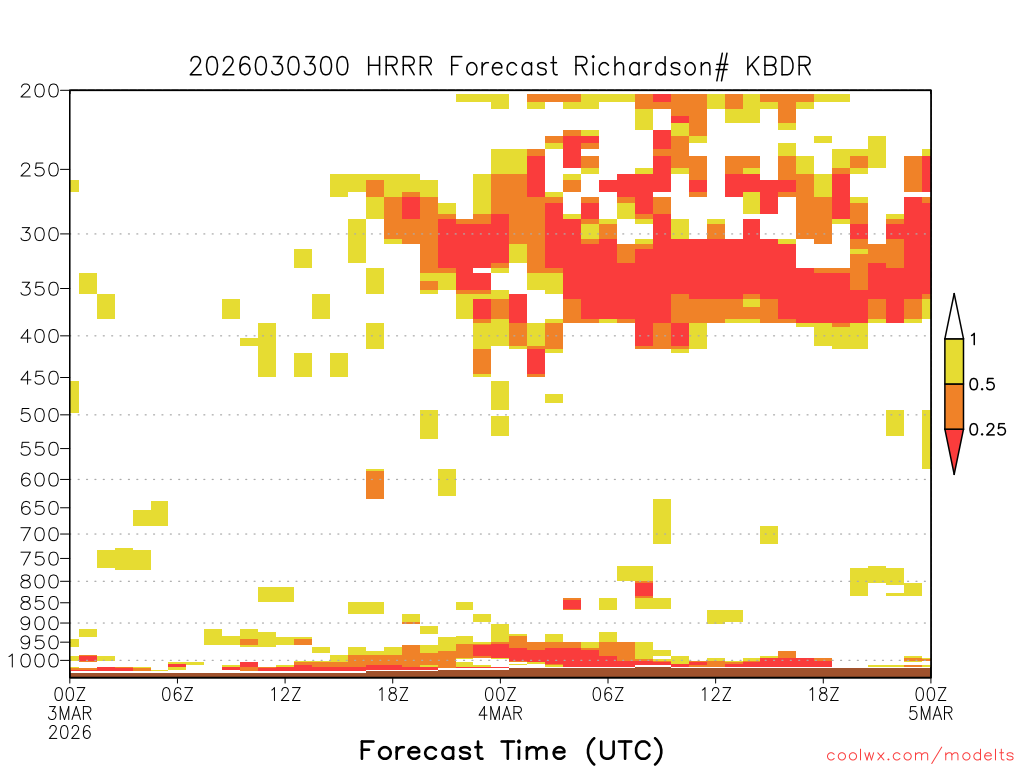 2026030300 HRRR Forecast Richardson# KBDR

200
250
300
350
400
450
500
550
600
650
700
750
800
850
900
950
1000

1
0.5
0.25

00Z 3MAR 2026
06Z
12Z
18Z
00Z 4MAR
06Z
12Z
18Z
00Z 5MAR

Forecast Time (UTC)

coolwx.com/modelts